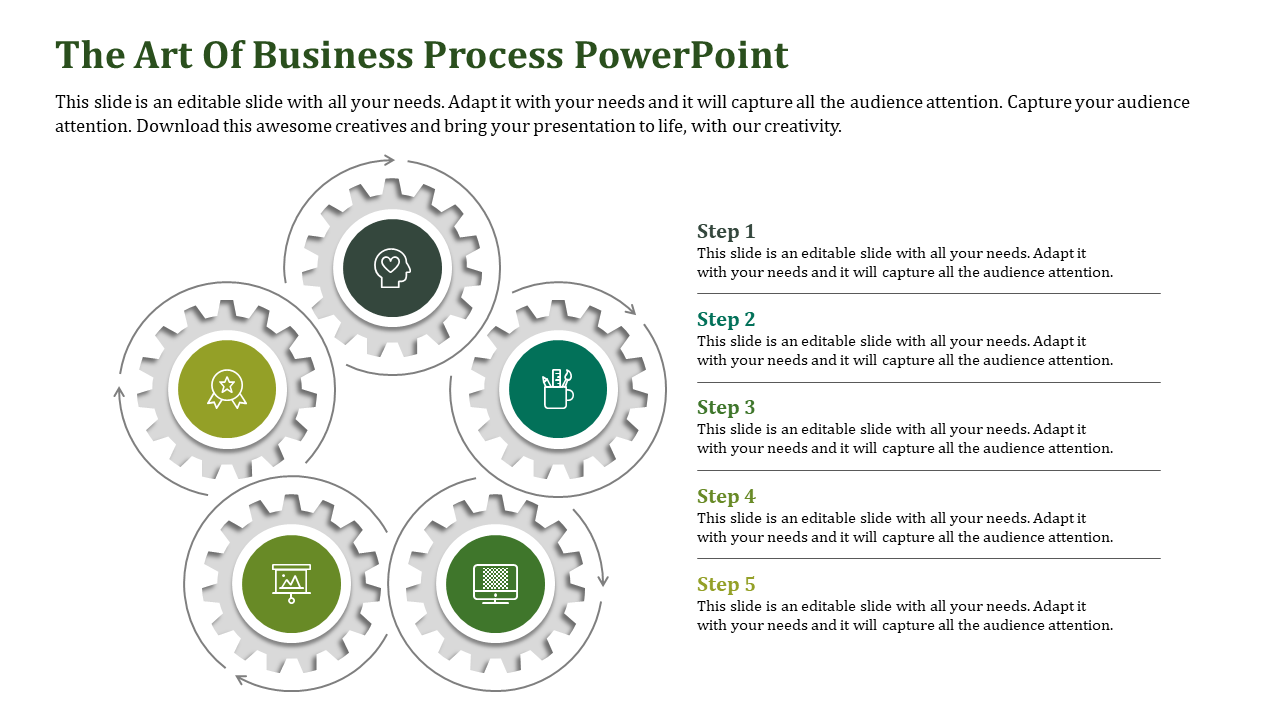 The Art Of Business Process PowerPoint

This slide is an editable slide with all your needs. Adapt it with your needs and it will capture all the audience attention. Capture your audience attention. Download this awesome creatives and bring your presentation to life, with our creativity.

Step 1
This slide is an editable slide with all your needs. Adapt it with your needs and it will capture all the audience attention.

Step 2
This slide is an editable slide with all your needs. Adapt it with your needs and it will capture all the audience attention.

Step 3
This slide is an editable slide with all your needs. Adapt it with your needs and it will capture all the audience attention.

Step 4
This slide is an editable slide with all your needs. Adapt it with your needs and it will capture all the audience attention.

Step 5
This slide is an editable slide with all your needs. Adapt it with your needs and it will capture all the audience attention.